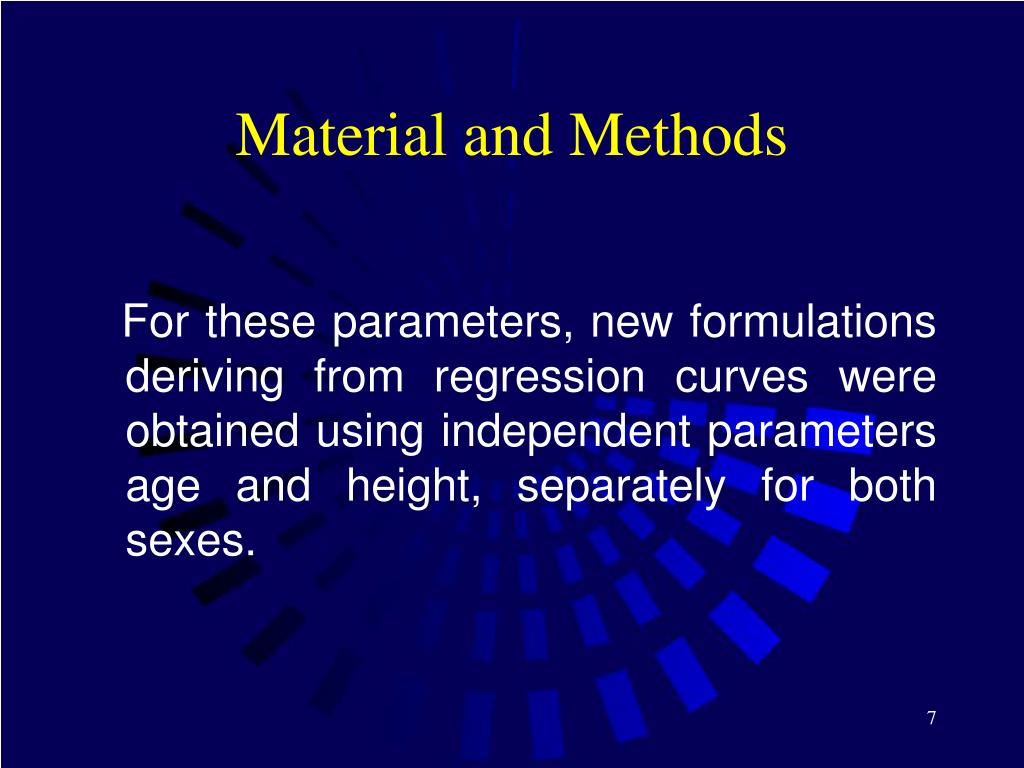 Material and Methods

For these parameters, new formulations deriving from regression curves were obtained using independent parameters age and height, separately for both sexes.

7